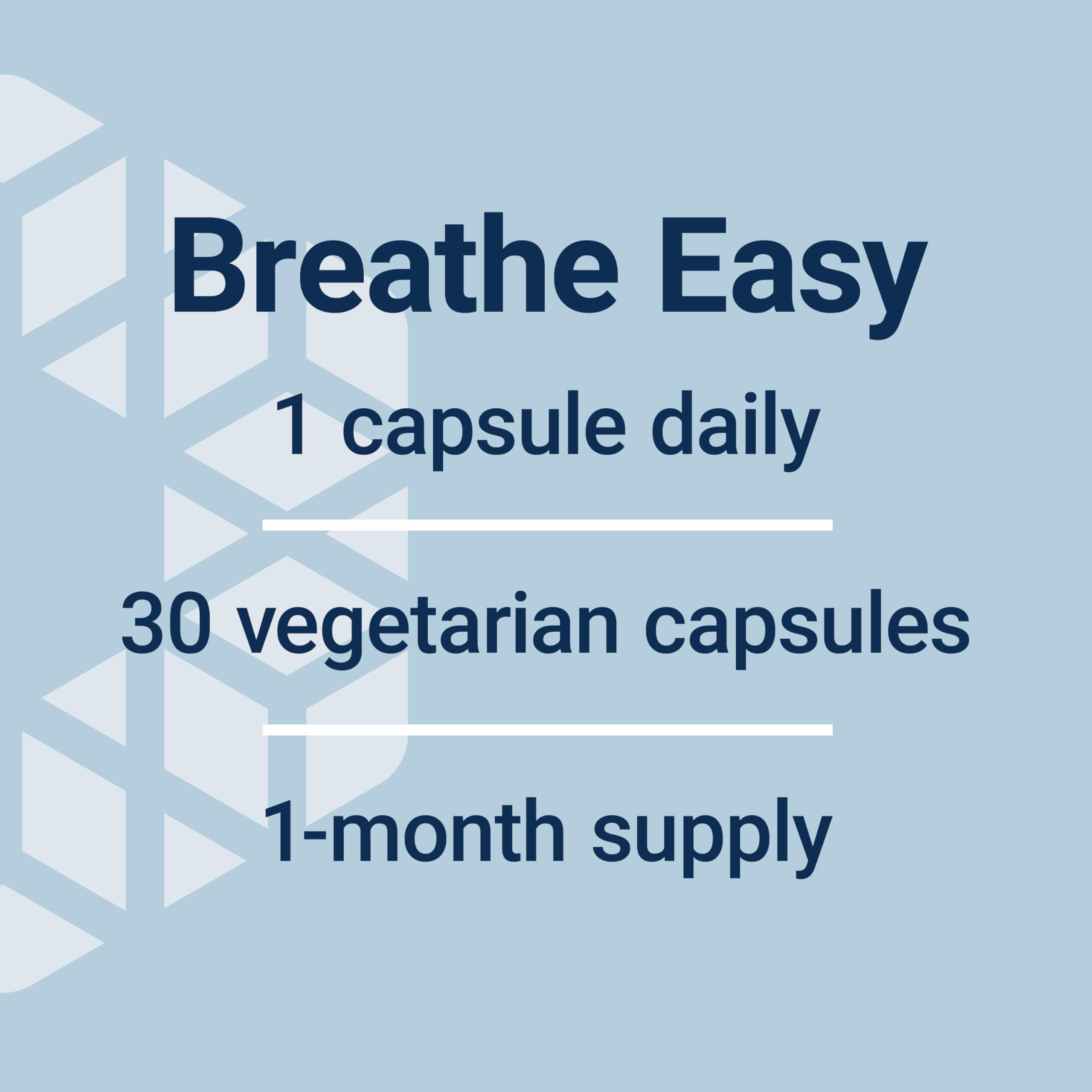 Breathe Easy

1 capsule daily

30 vegetarian capsules

1-month supply